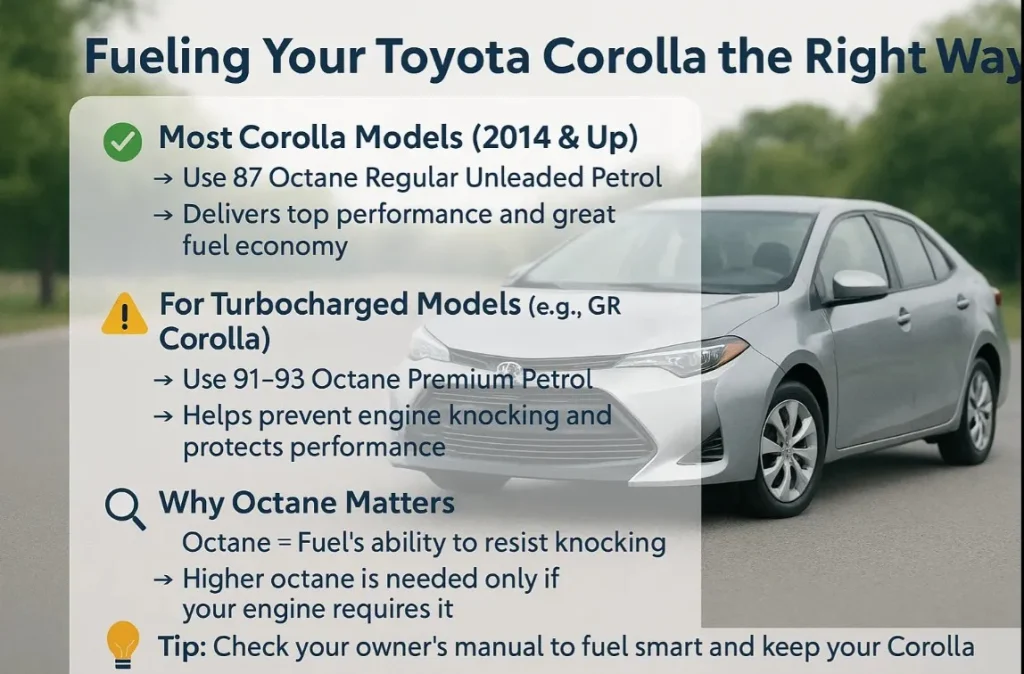 Fueling Your Toyota Corolla the Right Way

Most Corolla Models (2014 & Up)
→ Use 87 Octane Regular Unleaded Petrol
→ Delivers top performance and great fuel economy

For Turbocharged Models (e.g., GR Corolla)
→ Use 91–93 Octane Premium Petrol
→ Helps prevent engine knocking and protects performance

Why Octane Matters
Octane = Fuel's ability to resist knocking
→ Higher octane is needed only if your engine requires it

Tip: Check your owner's manual to fuel smart and keep your Corolla